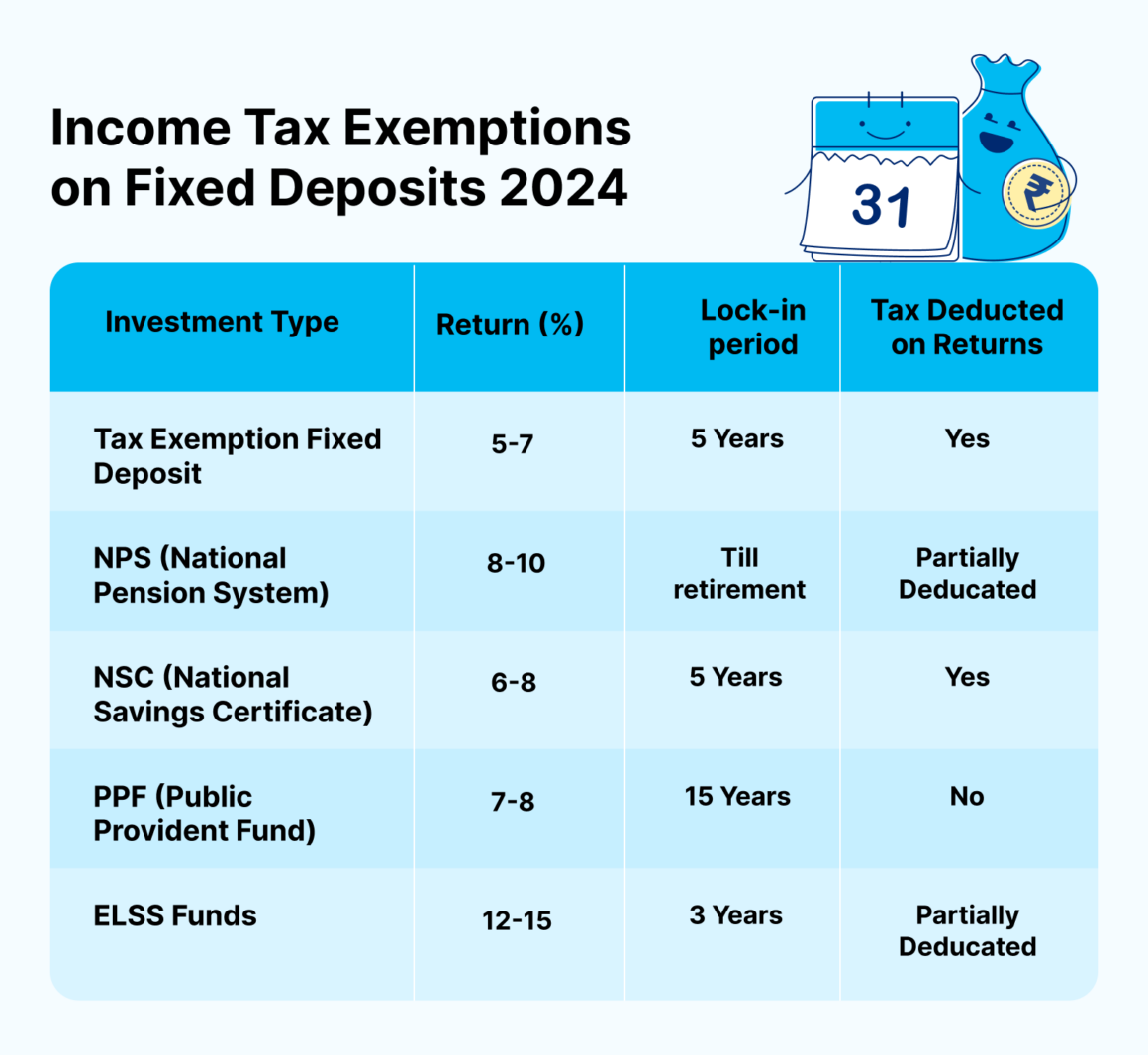 Income Tax Exemptions on Fixed Deposits 2024

31

₹

| Investment Type | Return (%) | Lock-in period | Tax Deducted on Returns |
|---|---|---|---|
| Tax Exemption Fixed Deposit | 5-7 | 5 Years | Yes |
| NPS (National Pension System) | 8-10 | Till retirement | Partially Deducated |
| NSC (National Savings Certificate) | 6-8 | 5 Years | Yes |
| PPF (Public Provident Fund) | 7-8 | 15 Years | No |
| ELSS Funds | 12-15 | 3 Years | Partially Deducated |